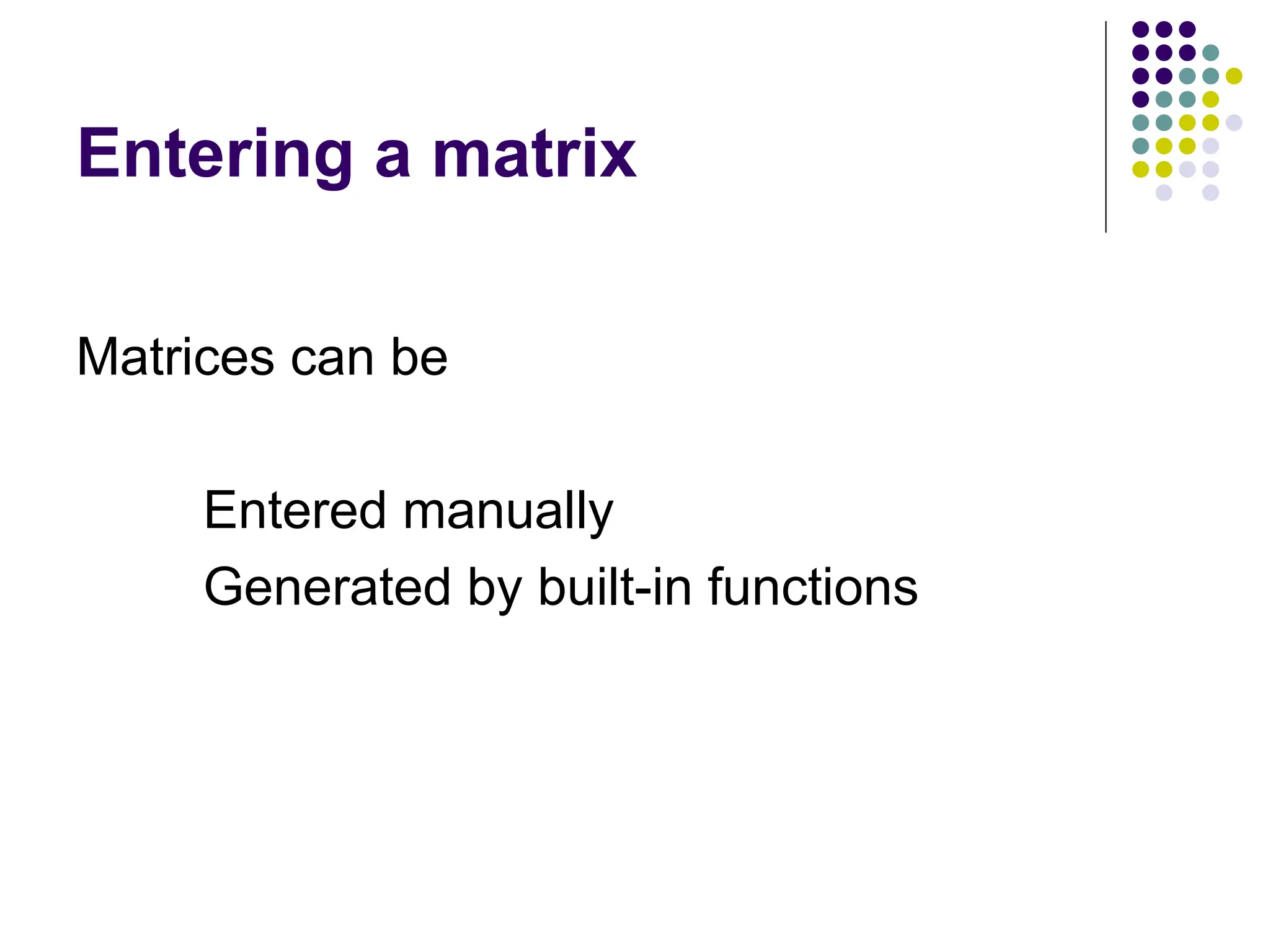 Entering a matrix

Matrices can be

Entered manually

Generated by built-in functions